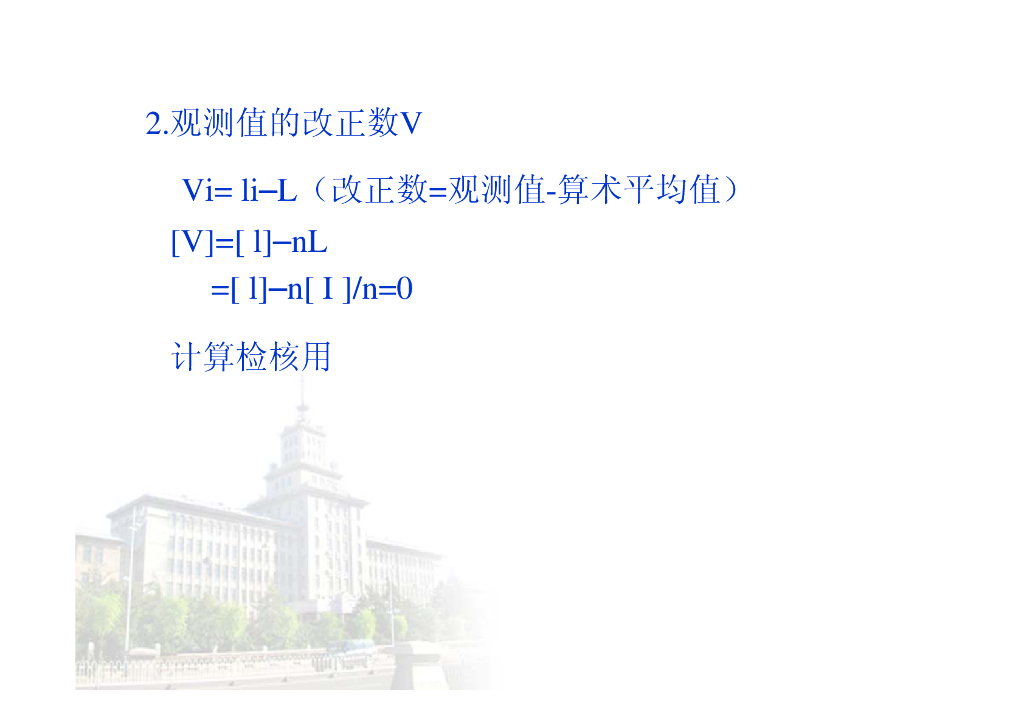 2.观测值的改正数V

Vi= li−L（改正数=观测值-算术平均值）

[V]=[ l]−nL
=[ l]−n[ I ]/n=0

计算检核用